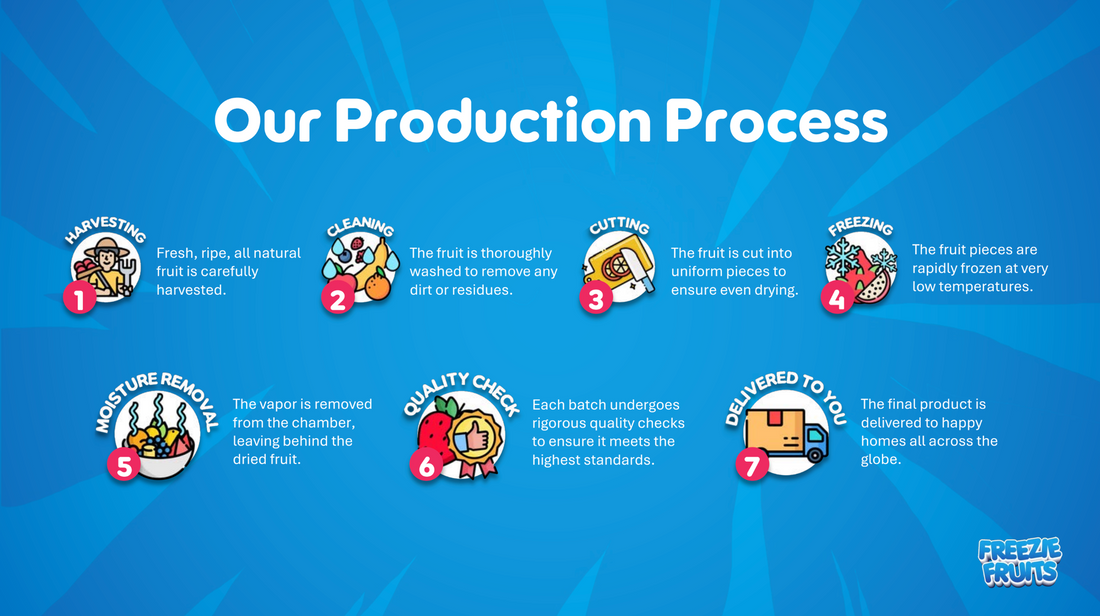 Our Production Process

HARVESTING
1
Fresh, ripe, all natural fruit is carefully harvested.

CLEANING
2
The fruit is thoroughly washed to remove any dirt or residues.

CUTTING
3
The fruit is cut into uniform pieces to ensure even drying.

FREEZING
4
The fruit pieces are rapidly frozen at very low temperatures.

MOISTURE REMOVAL
5
The vapor is removed from the chamber, leaving behind the dried fruit.

QUALITY CHECK
6
Each batch undergoes rigorous quality checks to ensure it meets the highest standards.

DELIVERED TO YOU
7
The final product is delivered to happy homes all across the globe.

FREEZIE FRUITS